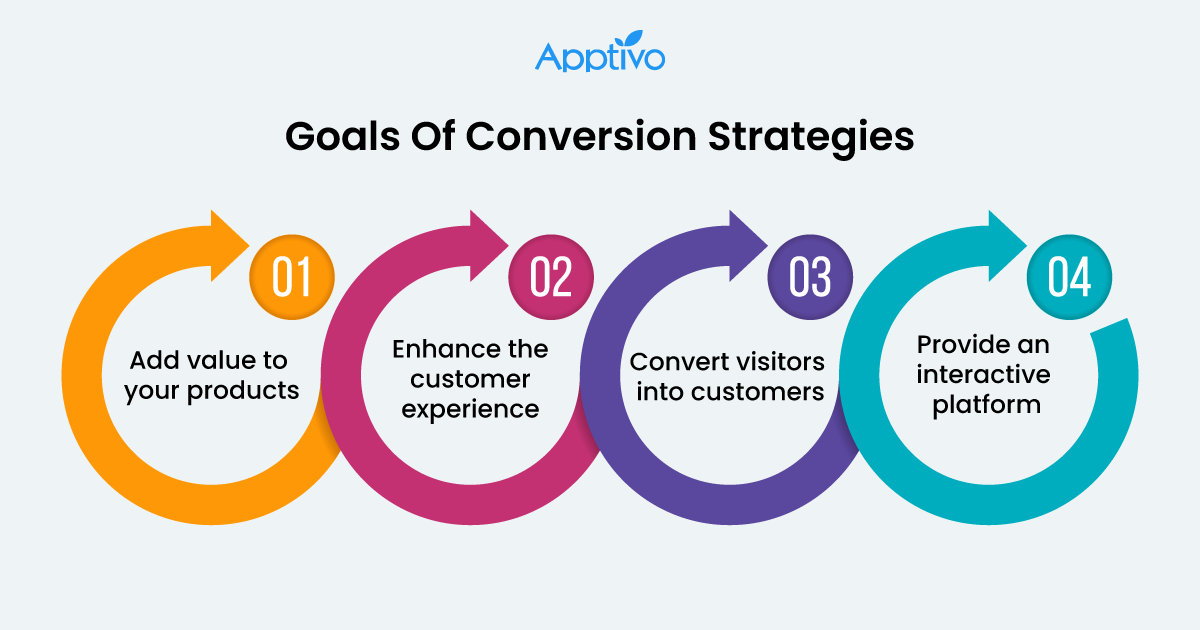 Apptivo

Goals Of Conversion Strategies

01
Add value to your products

02
Enhance the customer experience

03
Convert visitors into customers

04
Provide an interactive platform